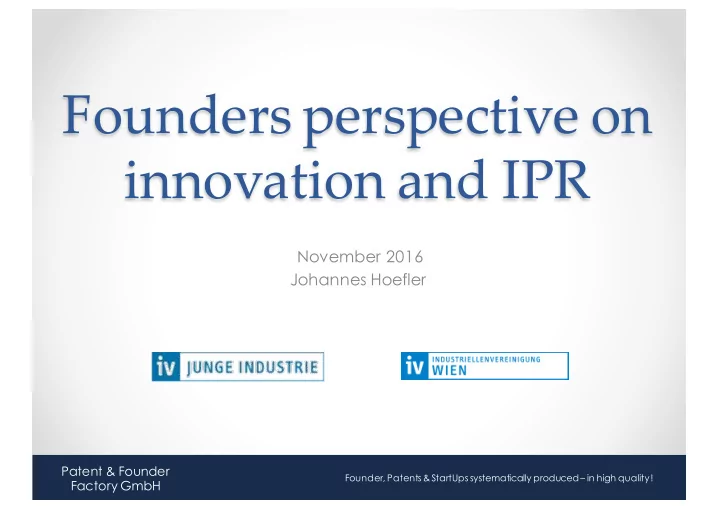 Founders perspective on innovation and IPR

November 2016
Johannes Hoefler

iv JUNGE INDUSTRIE

iv INDUSTRIELLENVEREINIGUNG WIEN

Patent & Founder Factory GmbH

Founder, Patents & StartUps systematically produced – in high quality!